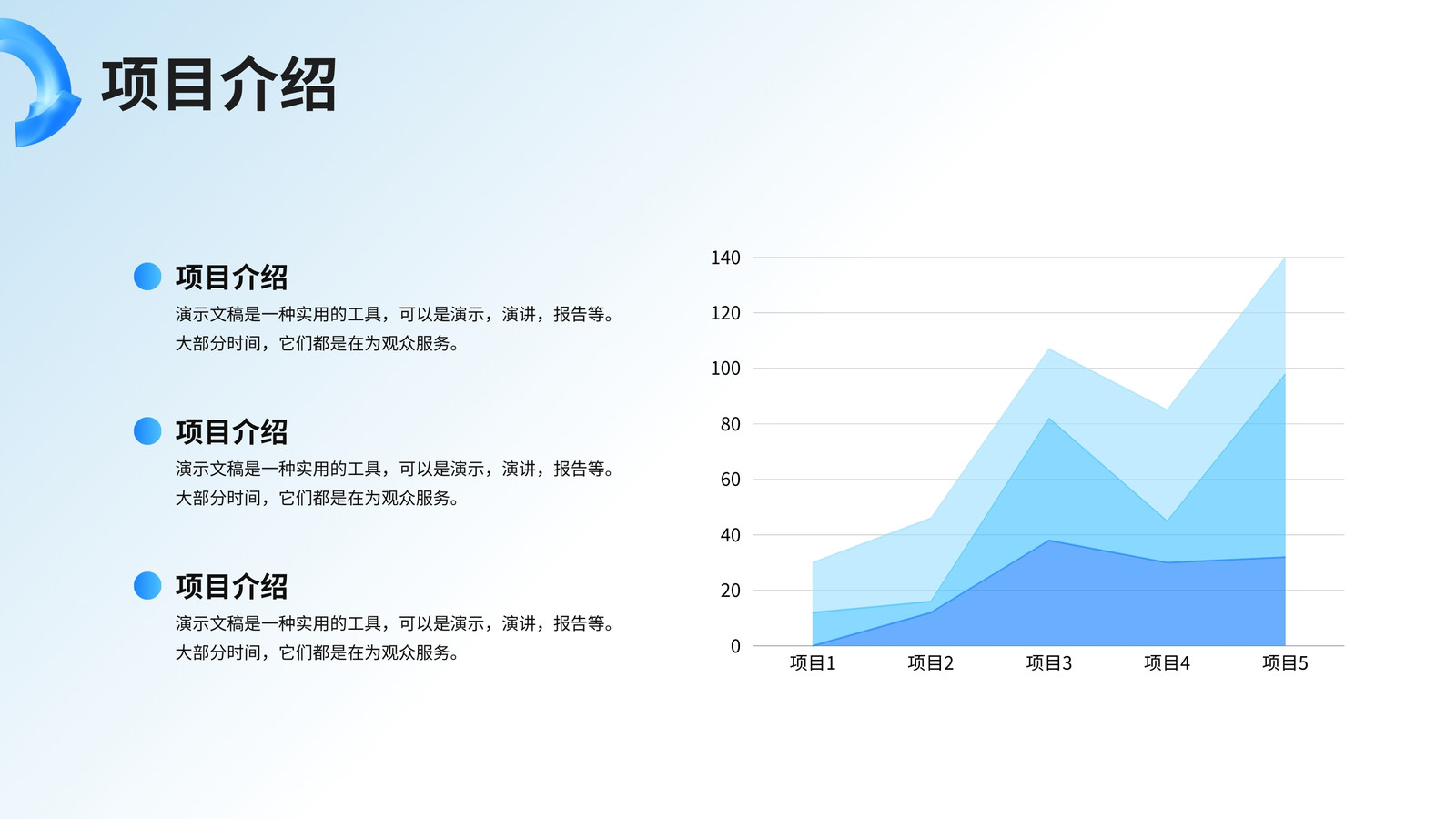 项目介绍

项目介绍
演示文稿是一种实用的工具，可以是演示，演讲，报告等。大部分时间，它们都是在为观众服务。

项目介绍
演示文稿是一种实用的工具，可以是演示，演讲，报告等。大部分时间，它们都是在为观众服务。

项目介绍
演示文稿是一种实用的工具，可以是演示，演讲，报告等。大部分时间，它们都是在为观众服务。

140
120
100
80
60
40
20
0
项目1 项目2 项目3 项目4 项目5